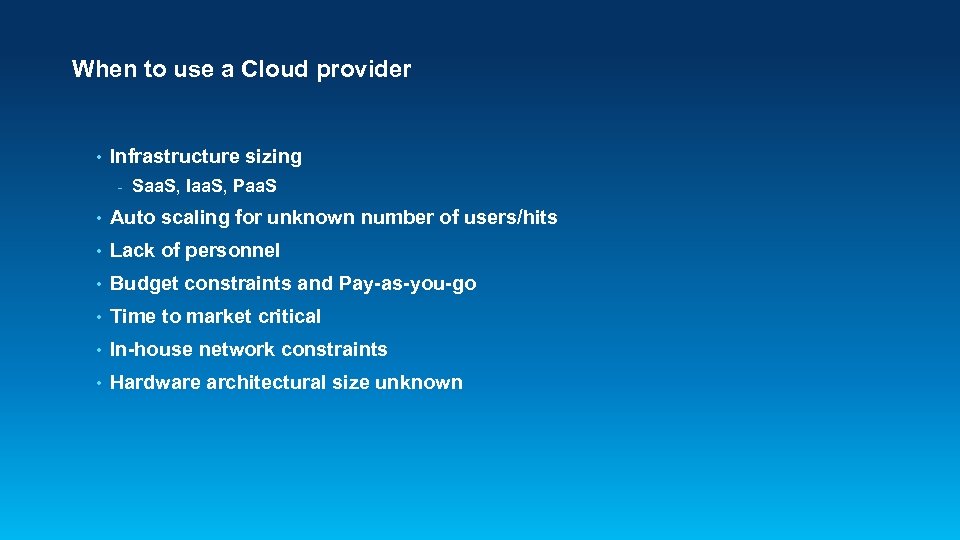 When to use a Cloud provider

• Infrastructure sizing
  - SaaS, IaaS, PaaS
• Auto scaling for unknown number of users/hits
• Lack of personnel
• Budget constraints and Pay-as-you-go
• Time to market critical
• In-house network constraints
• Hardware architectural size unknown